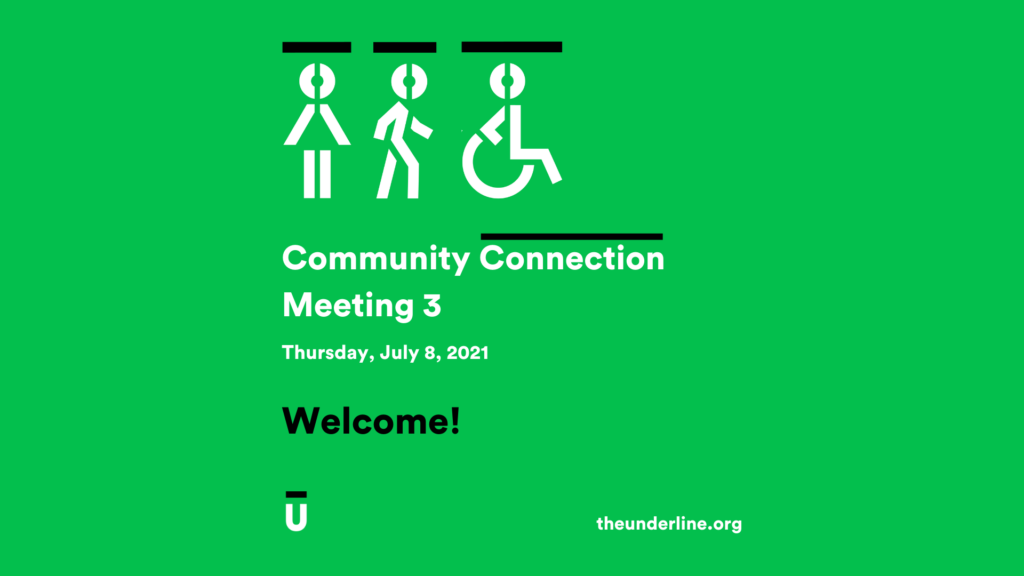 Community Connection Meeting 3

Thursday, July 8, 2021

Welcome!

U

theunderline.org